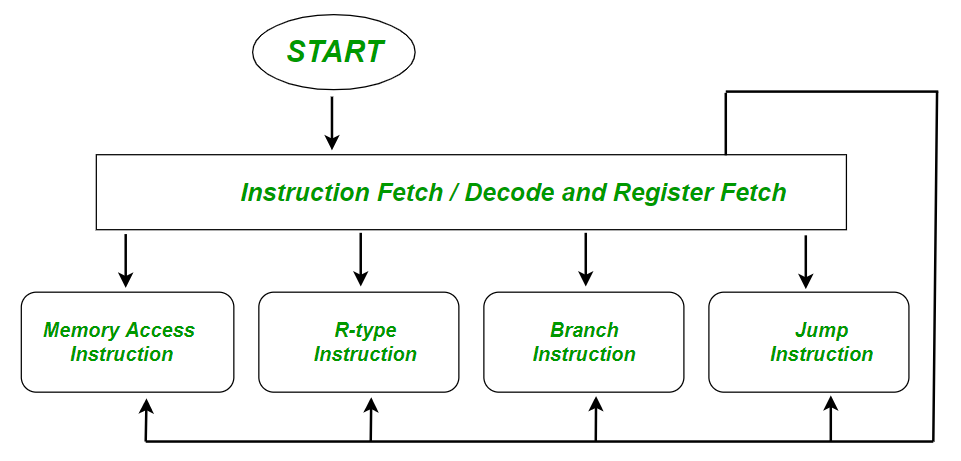 START

Instruction Fetch / Decode and Register Fetch

Memory Access Instruction

R-type Instruction

Branch Instruction

Jump Instruction